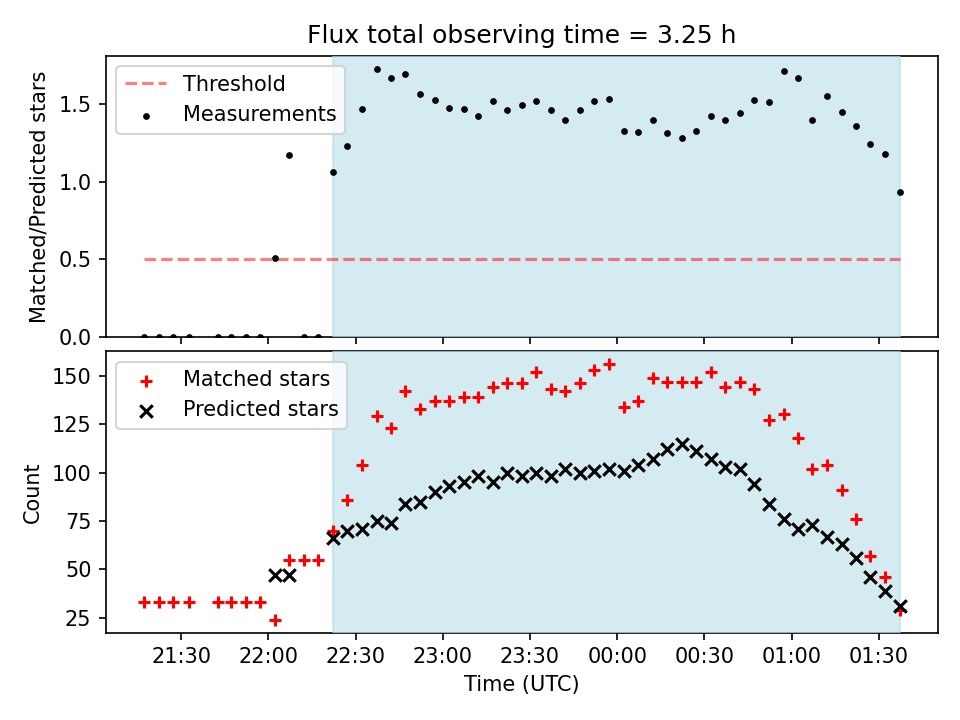 Flux total observing time = 3.25 h

Threshold
Measurements

Matched/Predicted stars

1.5
1.0
0.5
0.0

Matched stars
Predicted stars

Count

150
125
100
75
50
25

21:30
22:00
22:30
23:00
23:30
00:00
00:30
01:00
01:30

Time (UTC)